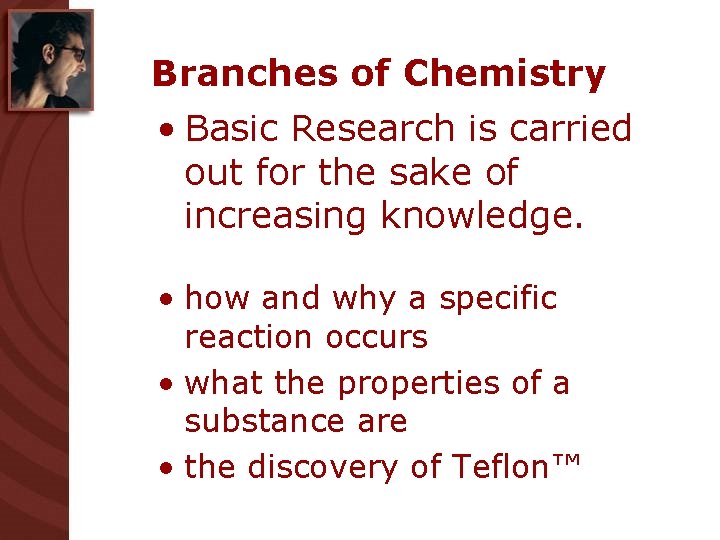 Branches of Chemistry

• Basic Research is carried out for the sake of increasing knowledge.

• how and why a specific reaction occurs
• what the properties of a substance are
• the discovery of Teflon™